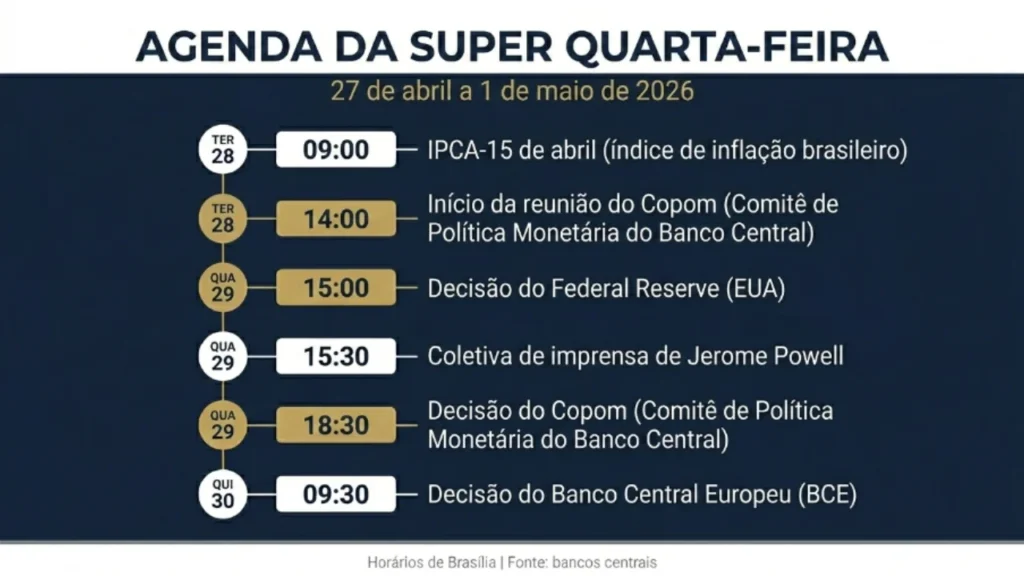 AGENDA DA SUPER QUARTA-FEIRA

27 de abril a 1 de maio de 2026

TER 28 09:00 IPCA-15 de abril (índice de inflação brasileiro)

TER 28 14:00 Início da reunião do Copom (Comitê de Política Monetária do Banco Central)

QUA 29 15:00 Decisão do Federal Reserve (EUA)

QUA 29 15:30 Coletiva de imprensa de Jerome Powell

QUA 29 18:30 Decisão do Copom (Comitê de Política Monetária do Banco Central)

QUI 30 09:30 Decisão do Banco Central Europeu (BCE)

Horários de Brasília | Fonte: bancos centrais